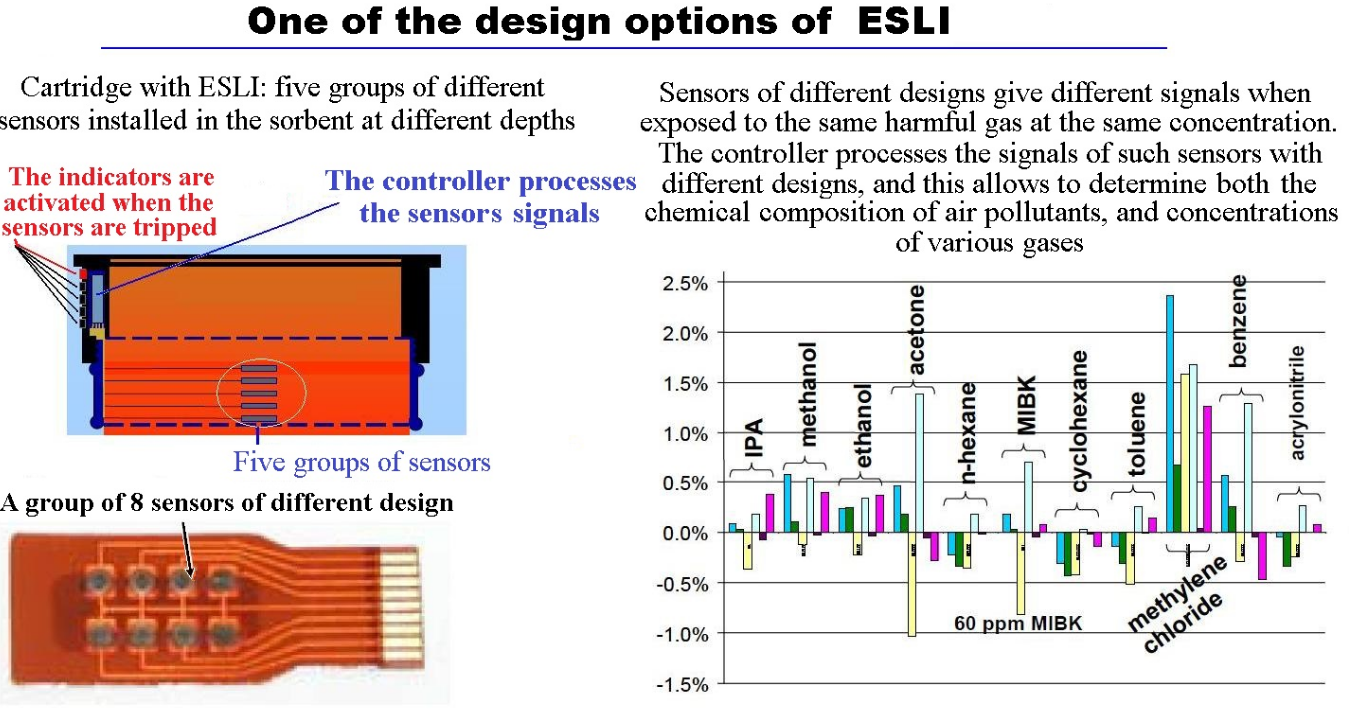 One of the design options of ESLI

Cartridge with ESLI: five groups of different sensors installed in the sorbent at different depths

The indicators are activated when the sensors are tripped

The controller processes the sensors signals

Five groups of sensors

A group of 8 sensors of different design

Sensors of different designs give different signals when exposed to the same harmful gas at the same concentration. The controller processes the signals of such sensors with different designs, and this allows to determine both the chemical composition of air pollutants, and concentrations of various gases

2.5%
2.0%
1.5%
1.0%
0.5%
0.0%
-0.5%
-1.0%
-1.5%

IPA
methanol
ethanol
acetone
n-hexane
MIBK
cyclohexane
toluene
methylene chloride
benzene
acrylonitrile

60 ppm MIBK